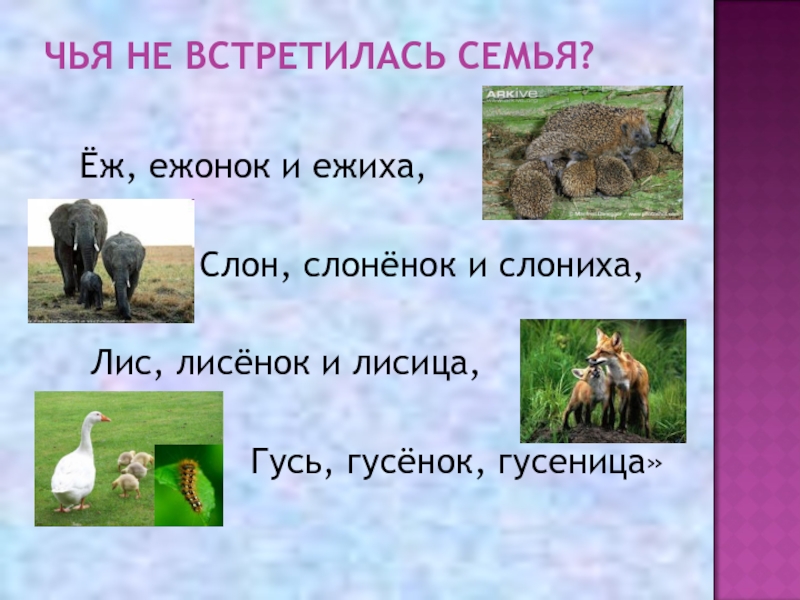 ЧЬЯ НЕ ВСТРЕТИЛАСЬ СЕМЬЯ?

ARKive

Ёж, ежонок и ежиха,

Слон, слонёнок и слониха,

Лис, лисёнок и лисица,

Гусь, гусёнок, гусеница»